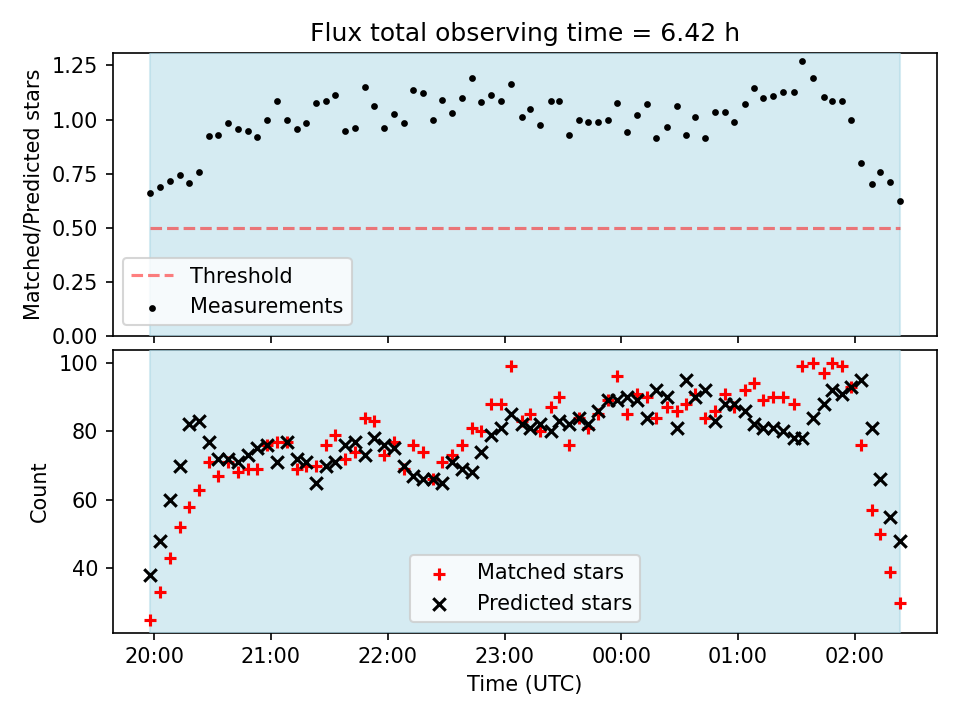 Flux total observing time = 6.42 h

Matched/Predicted stars
1.25
1.00
0.75
0.50
0.25
0.00

Threshold
Measurements

Count
100
80
60
40

Matched stars
Predicted stars

20:00
21:00
22:00
23:00
00:00
01:00
02:00
Time (UTC)